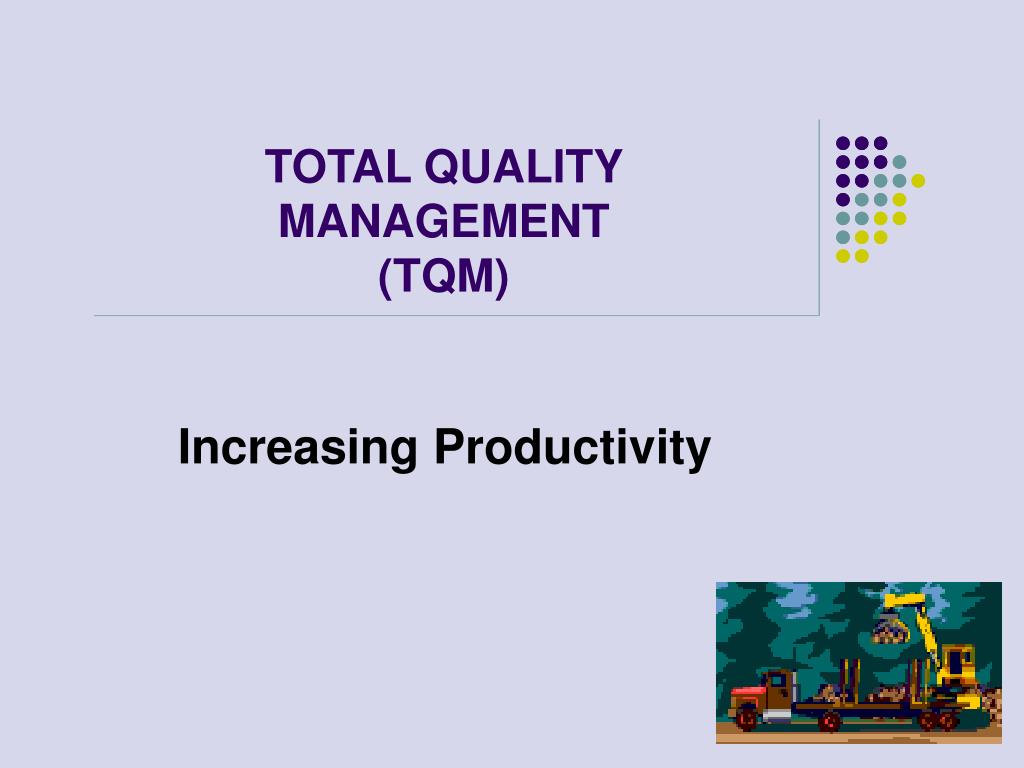 TOTAL QUALITY MANAGEMENT (TQM)

Increasing Productivity